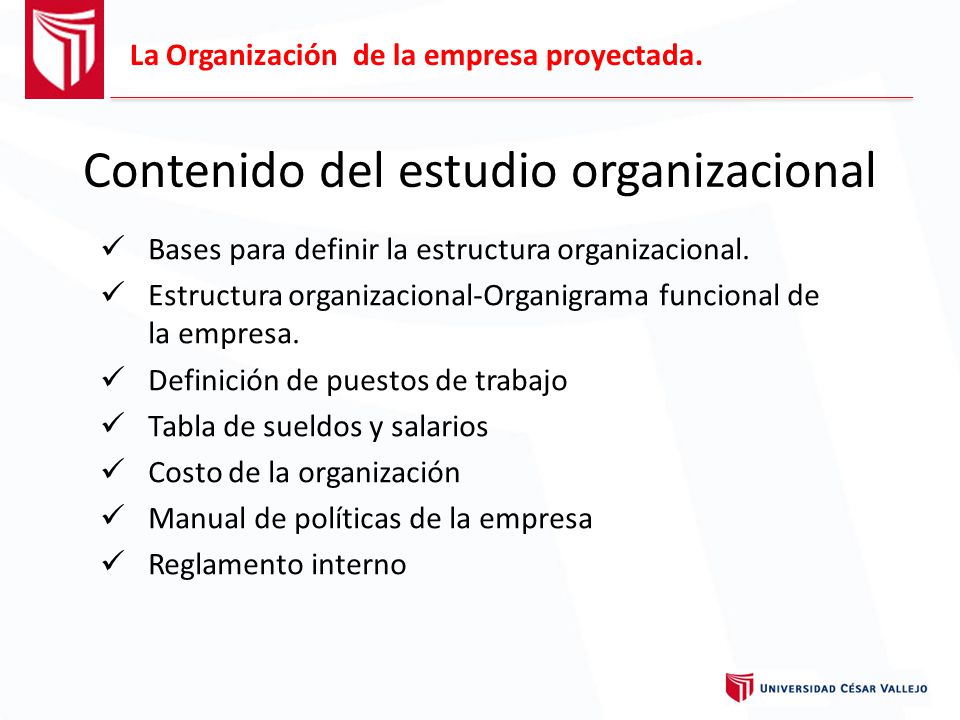 La Organización de la empresa proyectada.

Contenido del estudio organizacional

✓ Bases para definir la estructura organizacional.
✓ Estructura organizacional-Organigrama funcional de la empresa.
✓ Definición de puestos de trabajo
✓ Tabla de sueldos y salarios
✓ Costo de la organización
✓ Manual de políticas de la empresa
✓ Reglamento interno

UNIVERSIDAD CÉSAR VALLEJO